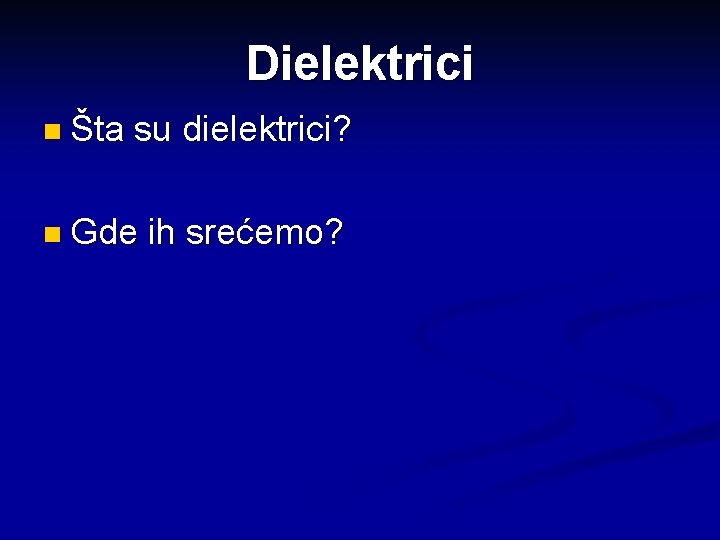 Dielektrici

Šta su dielektrici?

Gde ih srećemo?